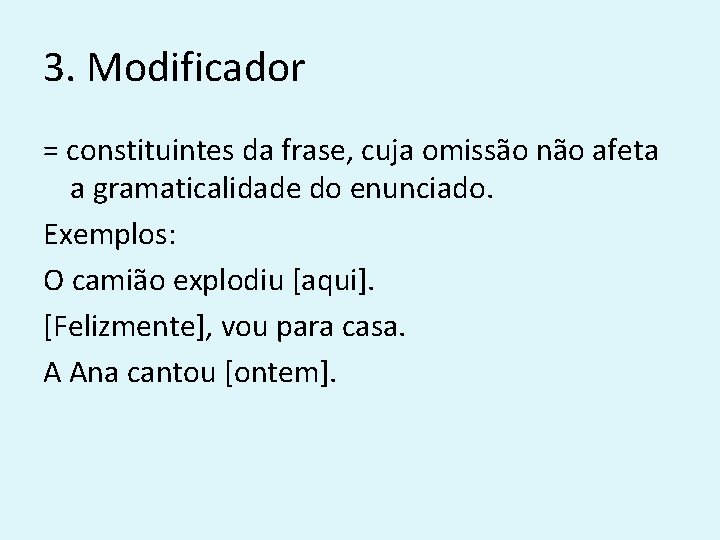 3. Modificador

= constituintes da frase, cuja omissão não afeta a gramaticalidade do enunciado.

Exemplos:

O camião explodiu [aqui].

[Felizmente], vou para casa.

A Ana cantou [ontem].